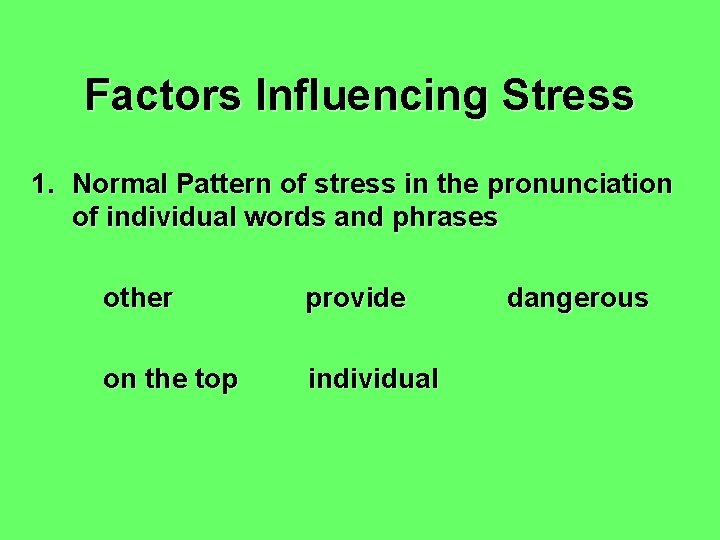 Factors Influencing Stress

1. Normal Pattern of stress in the pronunciation of individual words and phrases

other provide dangerous

on the top individual